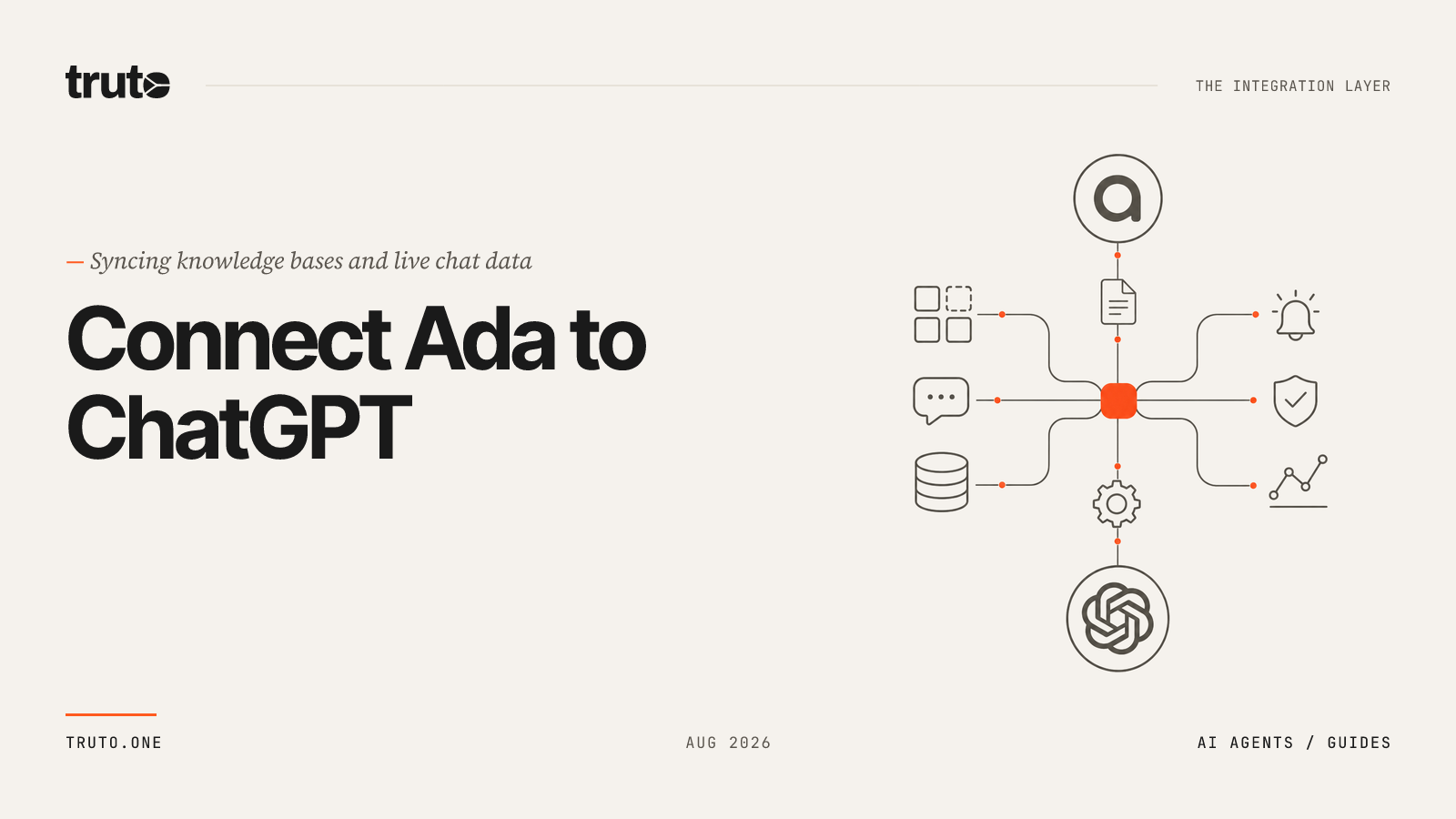 truto

THE INTEGRATION LAYER

— Syncing knowledge bases and live chat data

Connect Ada to ChatGPT

TRUTO.ONE

AUG 2026

AI AGENTS / GUIDES